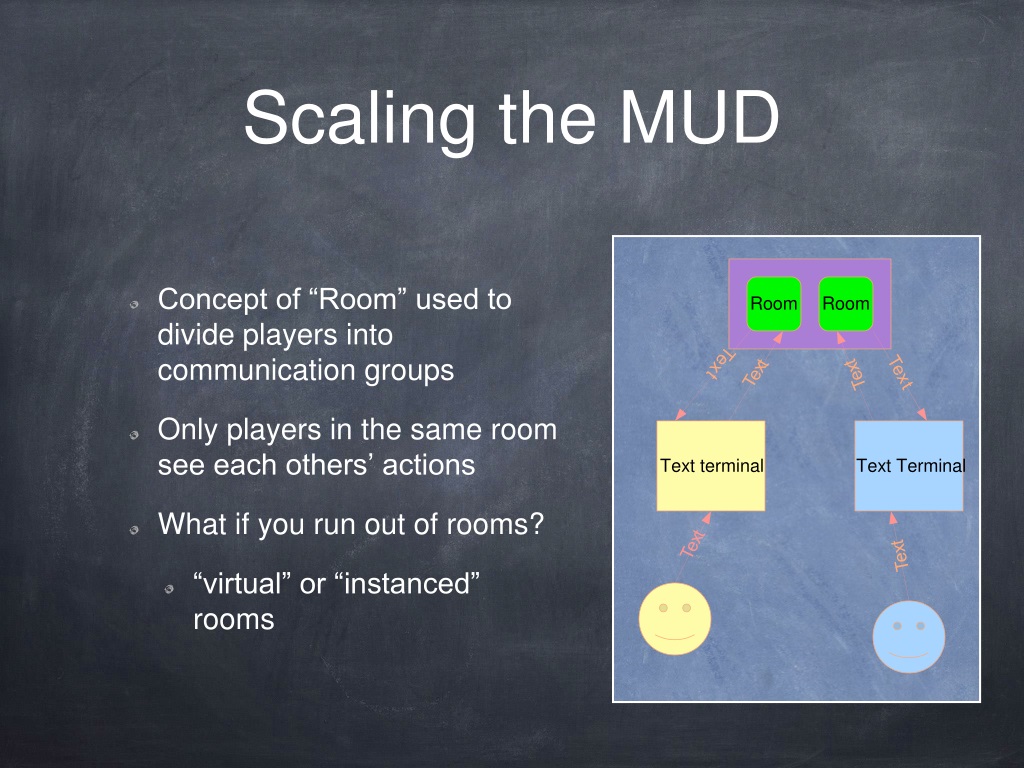 Scaling the MUD

Concept of “Room” used to divide players into communication groups

Only players in the same room see each others’ actions

What if you run out of rooms?

“virtual” or “instanced” rooms

Room Room

Text Text Text Text

Text terminal

Text Terminal

Text

Text